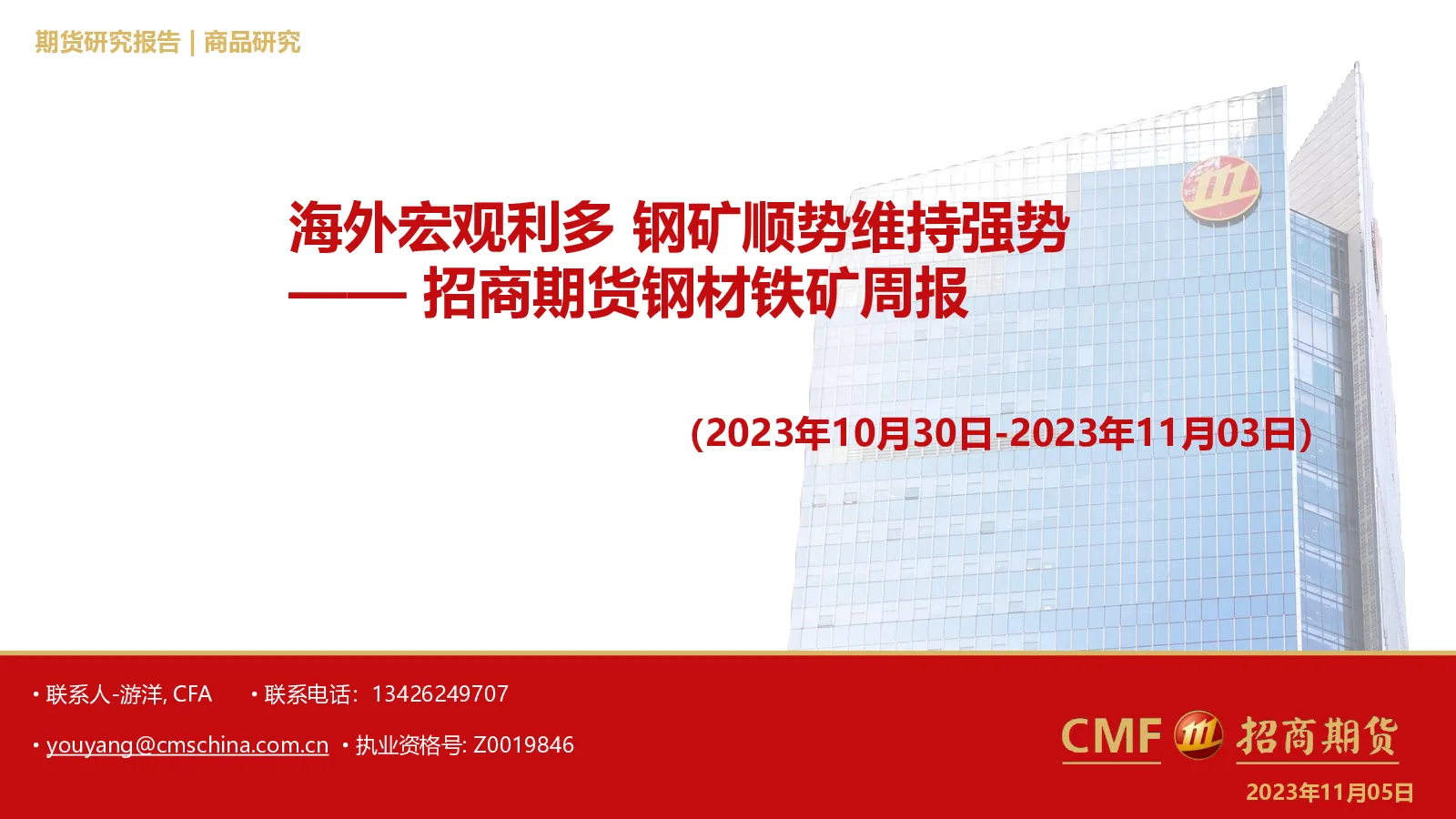 期货研究报告 | 商品研究

海外宏观利多 钢矿顺势维持强势
—— 招商期货钢材铁矿周报

(2023年10月30日-2023年11月03日)

• 联系人-游洋, CFA • 联系电话：13426249707

• youyang@cmschina.com.cn • 执业资格号: Z0019846

CMF 招商期货

2023年11月05日